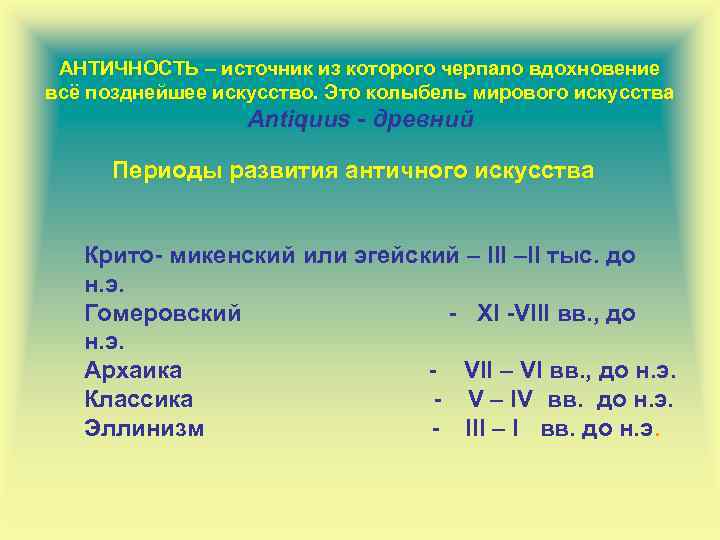 АНТИЧНОСТЬ – источник из которого черпало вдохновение всё позднейшее искусство. Это колыбель мирового искусства
Antiquus - древний

Периоды развития античного искусства

Крито- микенский или эгейский – III –II тыс. до н.э.
Гомеровский - XI -VIII вв., до н.э.
Архаика - VII – VI вв., до н.э.
Классика - V – IV вв. до н.э.
Эллинизм - III – I вв. до н.э.